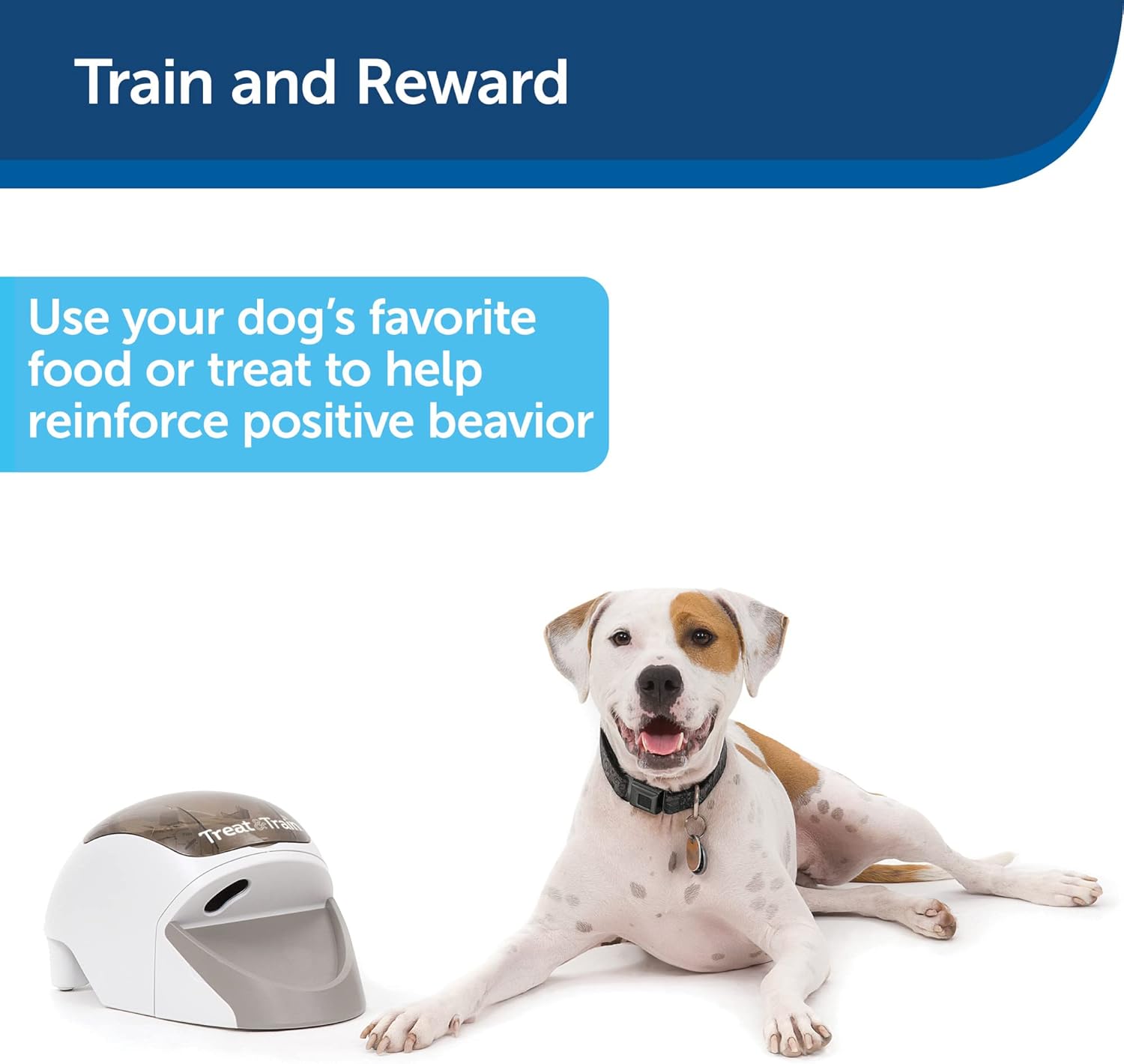 Train and Reward

Use your dog's favorite food or treat to help reinforce positive beavior

Treat&Train